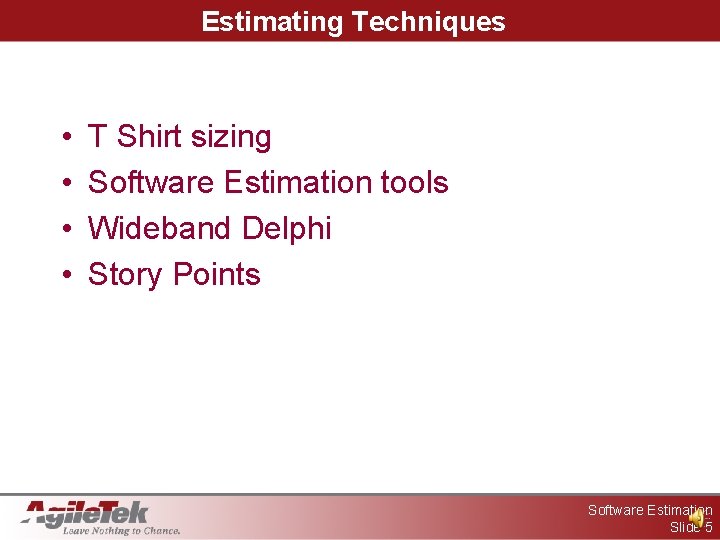 Estimating Techniques

• T Shirt sizing
• Software Estimation tools
• Wideband Delphi
• Story Points

AgileTek
Leave Nothing to Chance.

Software Estimation
Slide 5